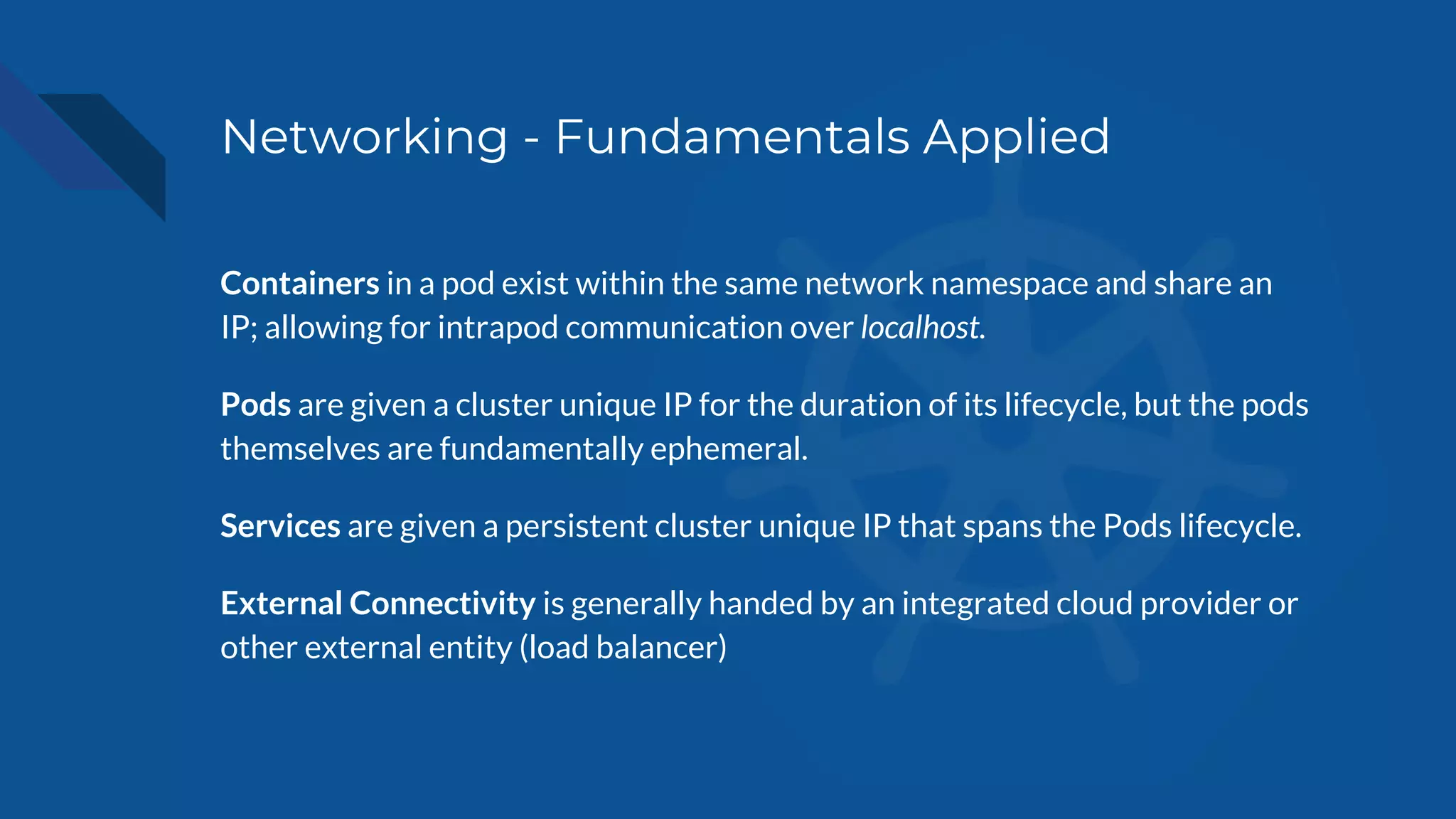 Networking - Fundamentals Applied

Containers in a pod exist within the same network namespace and share an IP; allowing for intrapod communication over localhost.

Pods are given a cluster unique IP for the duration of its lifecycle, but the pods themselves are fundamentally ephemeral.

Services are given a persistent cluster unique IP that spans the Pods lifecycle.

External Connectivity is generally handed by an integrated cloud provider or other external entity (load balancer)